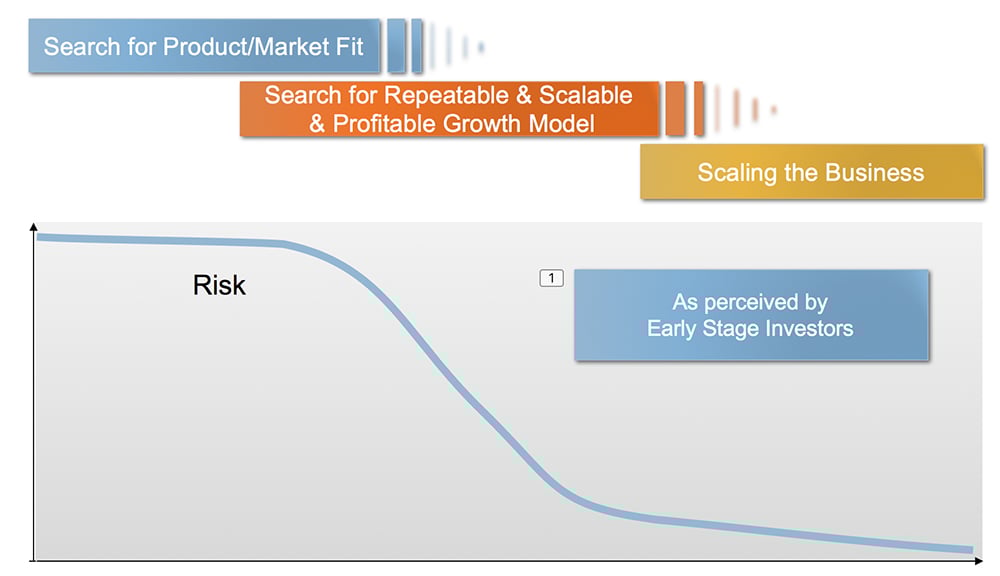 Search for Product/Market Fit

Search for Repeatable & Scalable & Profitable Growth Model

Scaling the Business

Risk

1

As perceived by Early Stage Investors